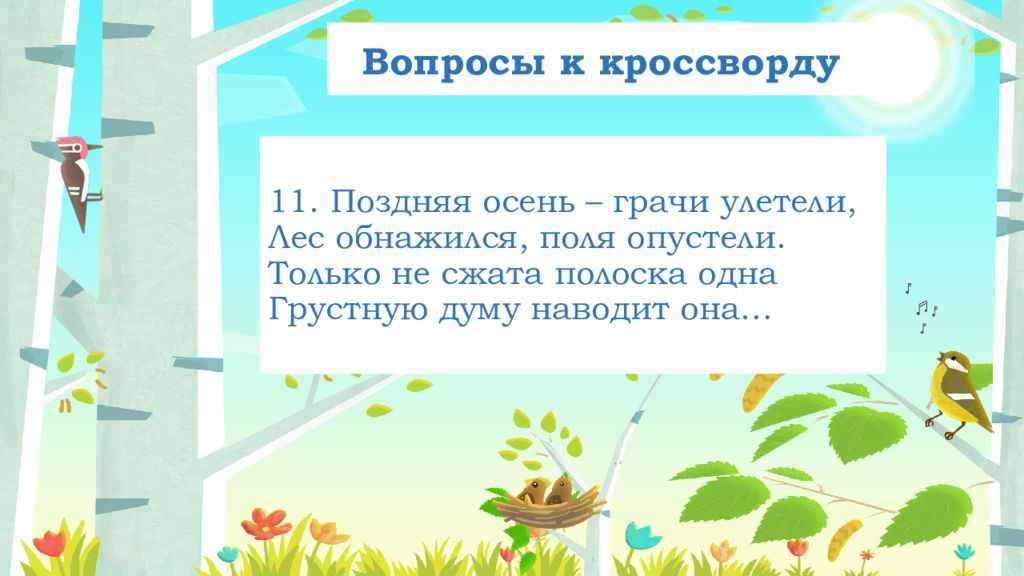 Вопросы к кроссворду

11. Поздняя осень – грачи улетели,
Лес обнажился, поля опустели.
Только не сжата полоска одна
Грустную думу наводит она…